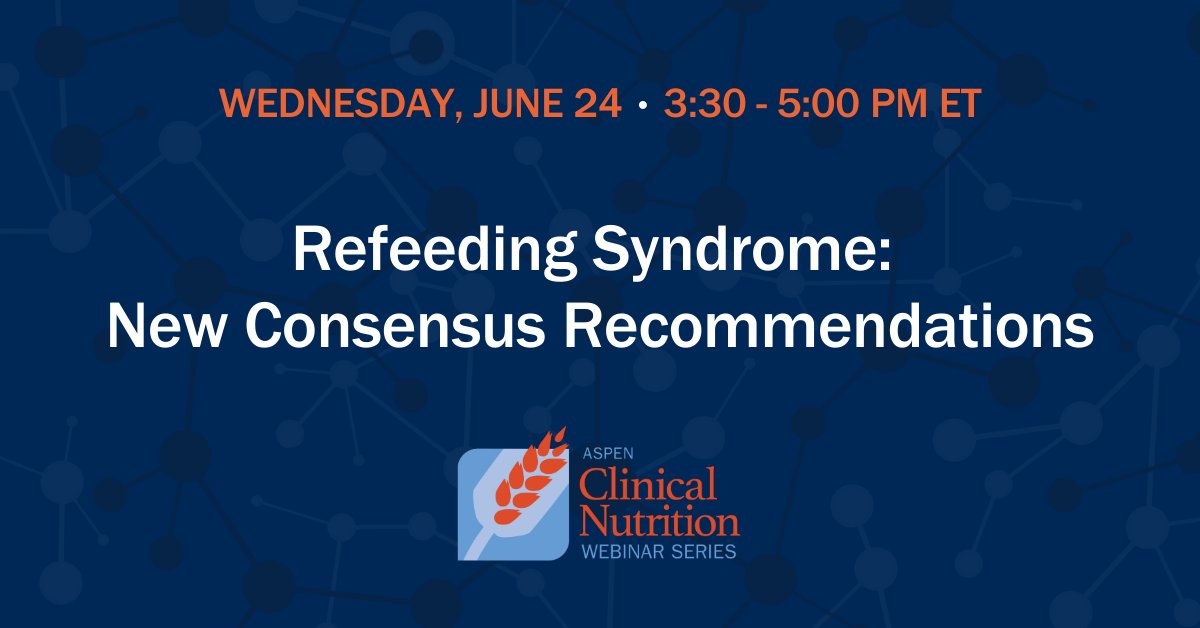 WEDNESDAY, JUNE 24 • 3:30 - 5:00 PM ET

Refeeding Syndrome: New Consensus Recommendations

ASPEN
Clinical Nutrition
WEBINAR SERIES